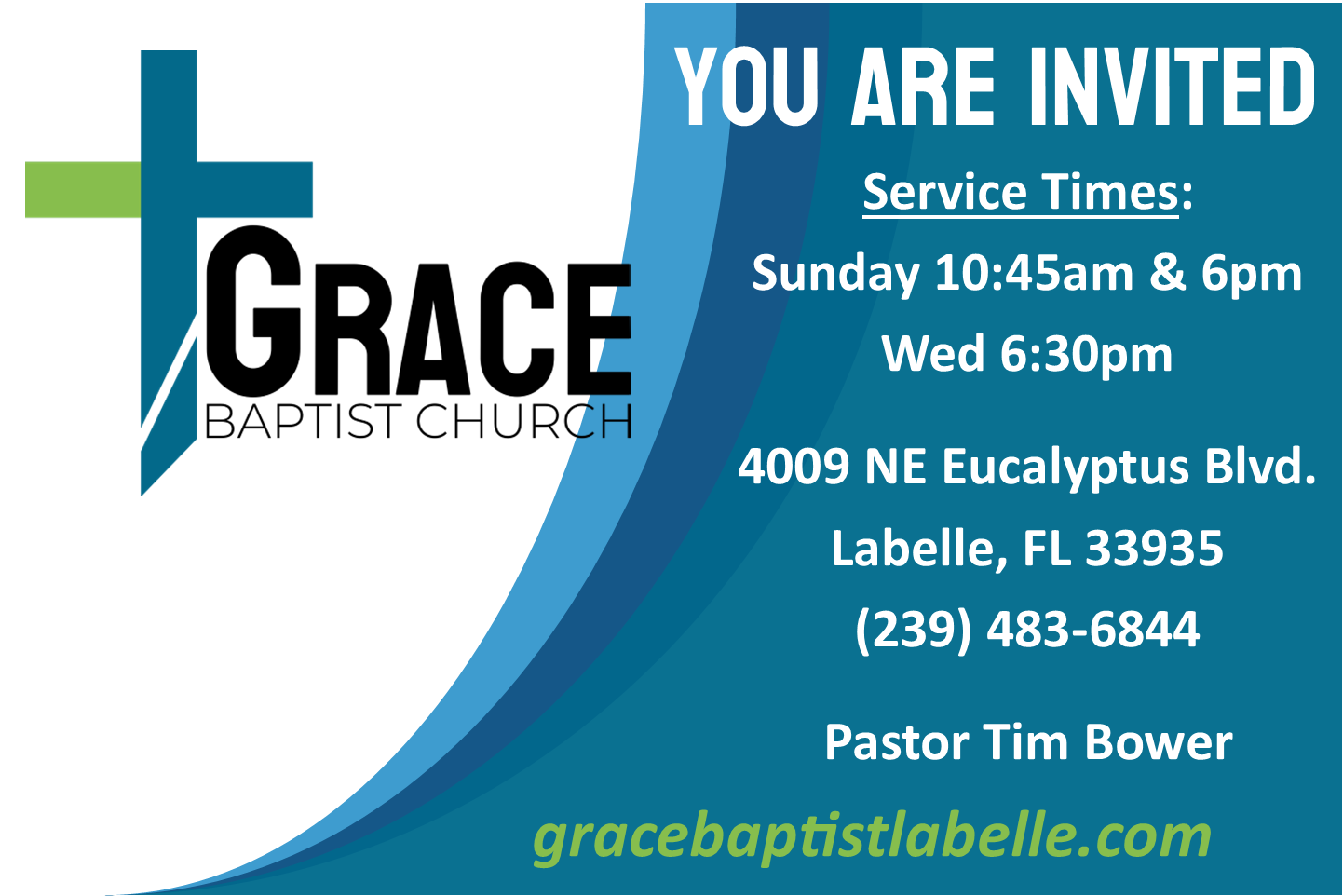 GRACE
BAPTIST CHURCH

YOU ARE INVITED

Service Times:

Sunday 10:45am & 6pm

Wed 6:30pm

4009 NE Eucalyptus Blvd.

Labelle, FL 33935

(239) 483-6844

Pastor Tim Bower

gracebaptistlabelle.com